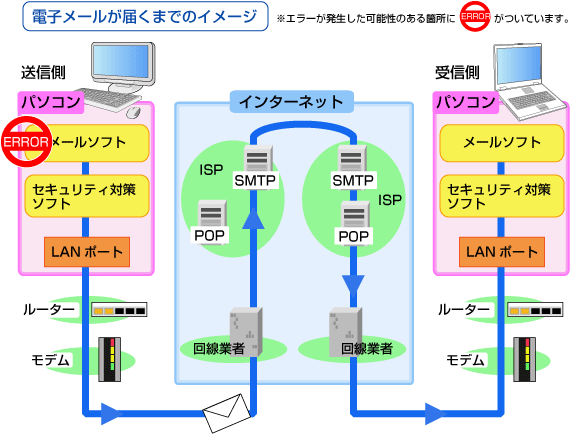 電子メールが届くまでのイメージ

※エラーが発生した可能性のある箇所に ERROR がついています。

送信側

パソコン

ERROR

メールソフト

セキュリティ対策ソフト

LAN ポート

ルーター

モデム

インターネット

ISP

SMTP

POP

回線業者

SMTP

ISP

POP

回線業者

受信側

パソコン

メールソフト

セキュリティ対策ソフト

LAN ポート

ルーター

モデム